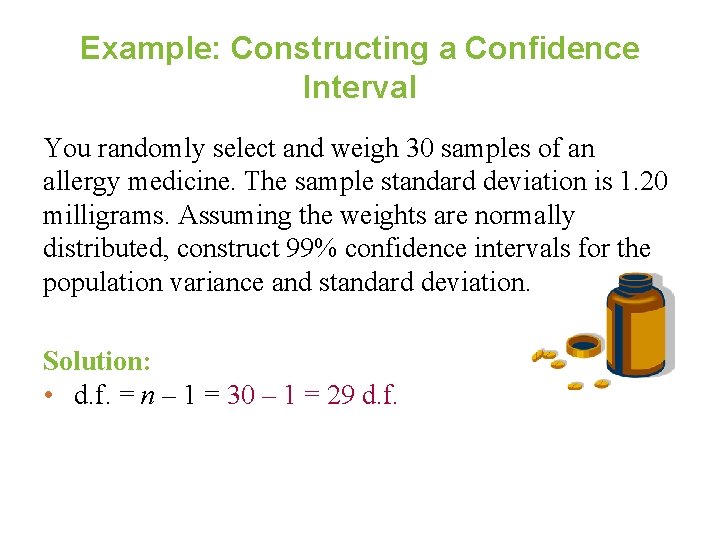 Example: Constructing a Confidence Interval

You randomly select and weigh 30 samples of an allergy medicine. The sample standard deviation is 1.20 milligrams. Assuming the weights are normally distributed, construct 99% confidence intervals for the population variance and standard deviation.

Solution:
• d.f. = $n$ – 1 = 30 – 1 = 29 d.f.